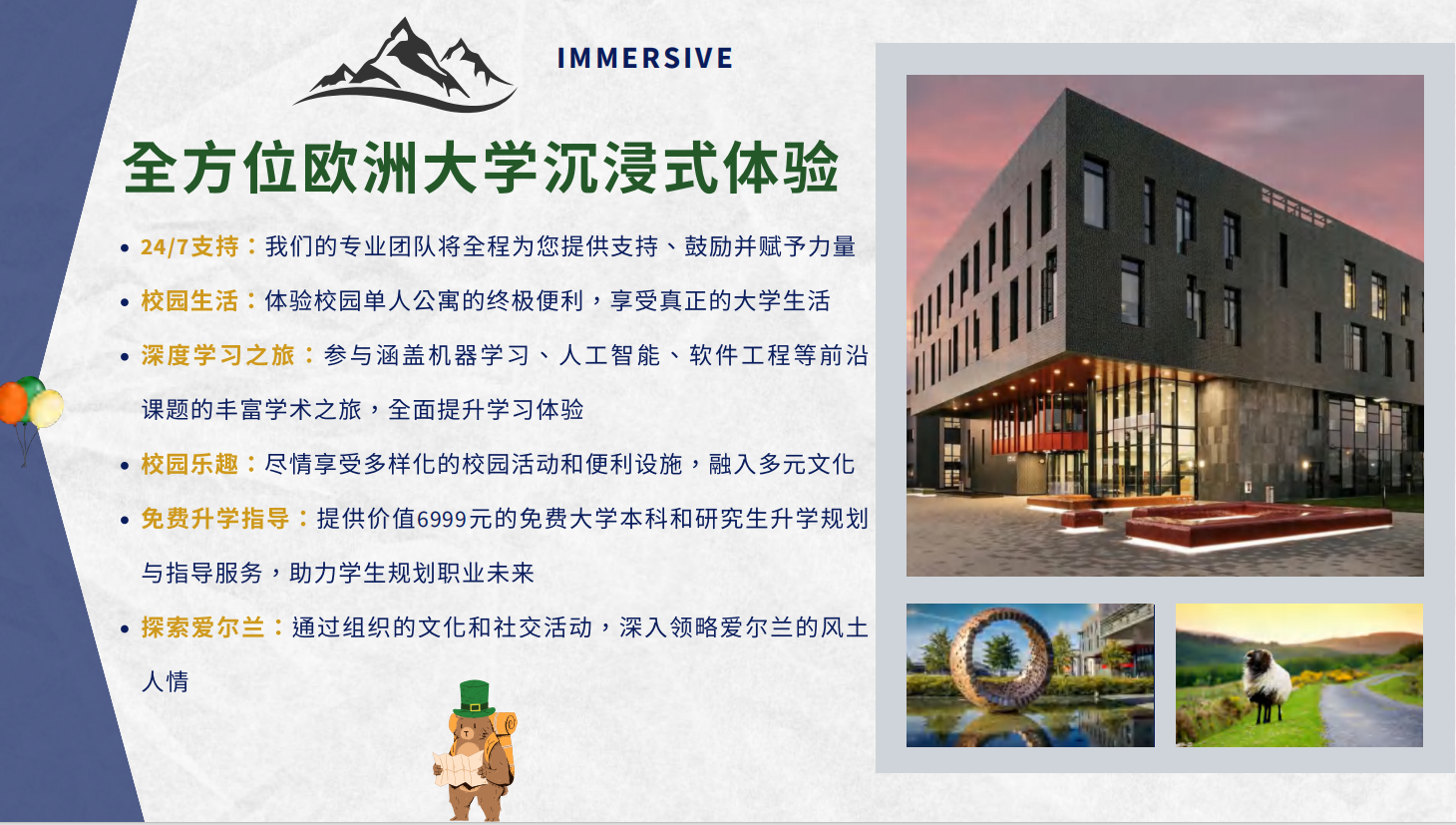 IMMERSIVE

全方位欧洲大学沉浸式体验

• 24/7支持：我们的专业团队将全程为您提供支持、鼓励并赋予力量
• 校园生活：体验校园单人公寓的终极便利，享受真正的大学生活
• 深度学习之旅：参与涵盖机器学习、人工智能、软件工程等前沿课题的丰富学术之旅，全面提升学习体验
• 校园乐趣：尽情享受多样化的校园活动和便利设施，融入多元文化
• 免费升学指导：提供价值6999元的免费大学本科和研究生升学规划与指导服务，助力学生规划职业未来
• 探索爱尔兰：通过组织的文化和社交活动，深入领略爱尔兰的风土人情